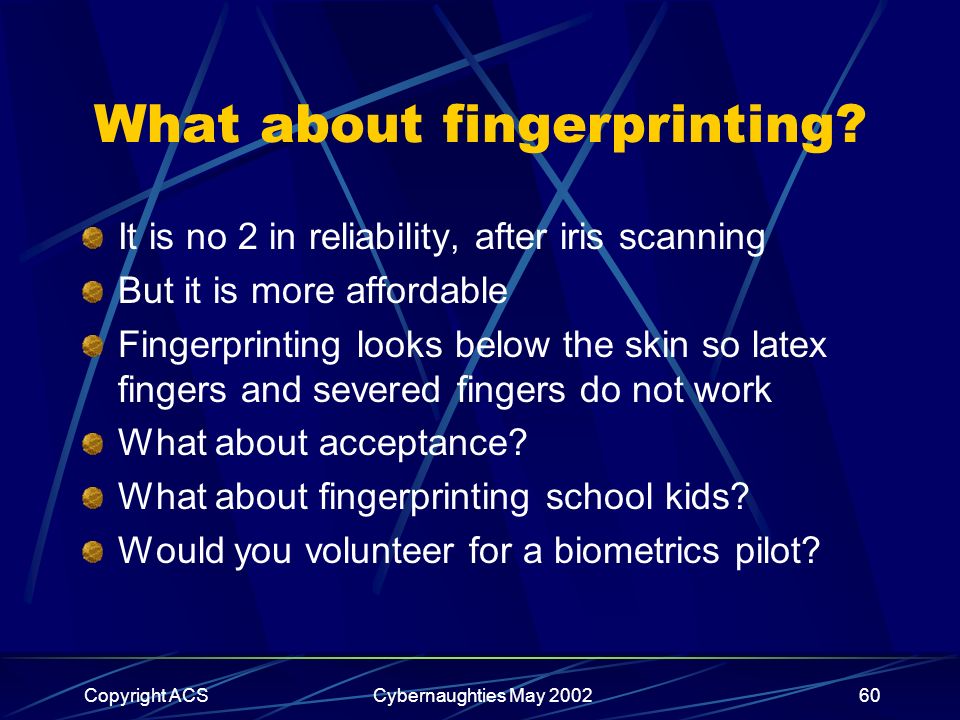 What about fingerprinting?

It is no 2 in reliability, after iris scanning
But it is more affordable
Fingerprinting looks below the skin so latex fingers and severed fingers do not work
What about acceptance?
What about fingerprinting school kids?
Would you volunteer for a biometrics pilot?

Copyright ACS
Cybernaughties May 2002
60